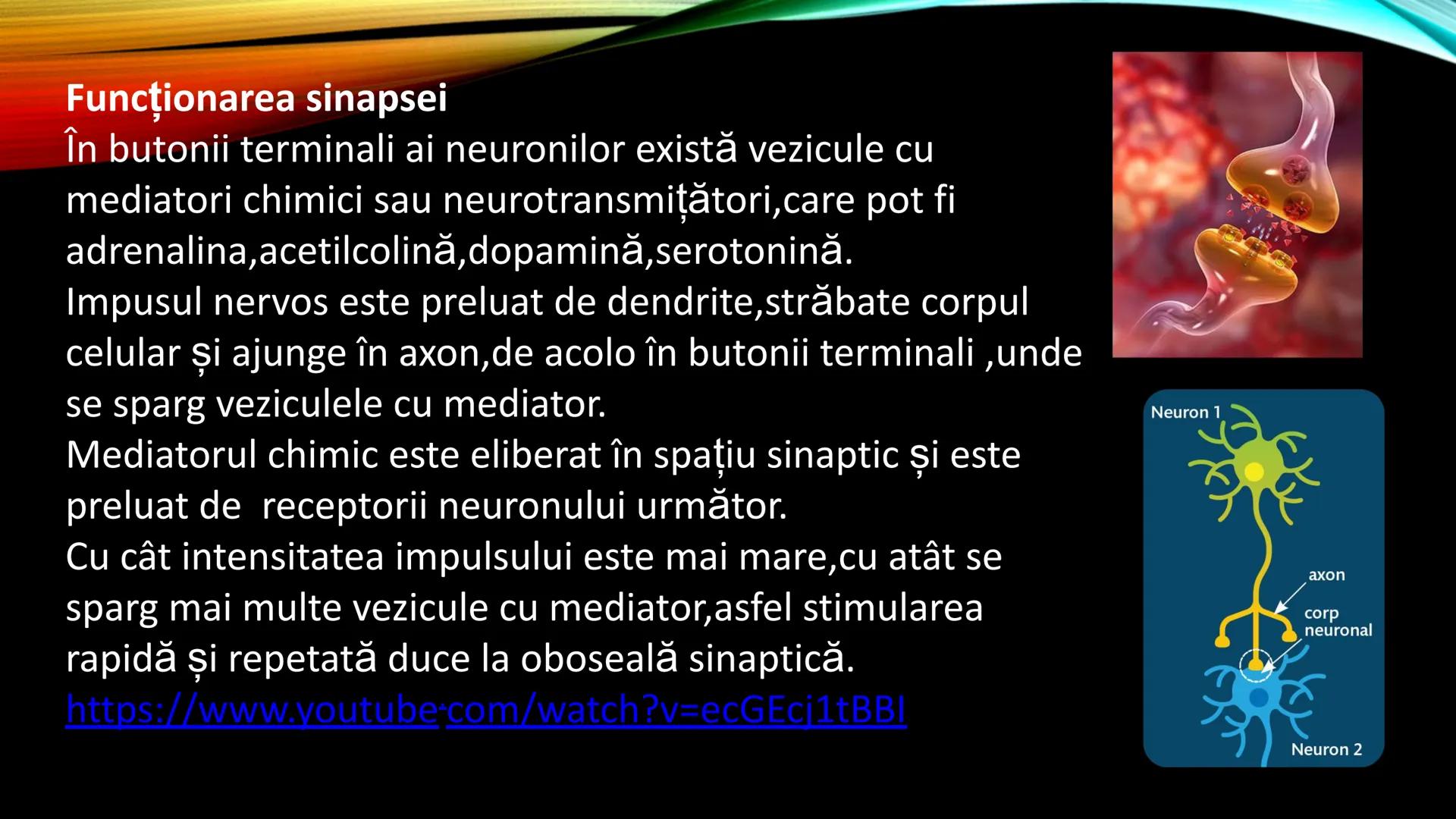 **Funcționarea sinapsei**
În butonii terminali ai neuronilor există vezicule cu mediatori chimici sau neurotransmițători,care pot fi adrenalina,acetilcolină,dopamină,serotonină.
Impusul nervos este preluat de dendrite,străbate corpul celular și ajunge în axon,de acolo în butonii terminali ,unde se sparg veziculele cu mediator.
Mediatorul chimic este eliberat în spațiu sinaptic și este preluat de  receptorii neuronului următor.
Cu cât intensitatea impulsului este mai mare,cu atât se sparg mai multe vezicule cu mediator,asfel stimularea rapidă și repetată duce la oboseală sinaptică.
https://www.youtube.com/watch?v=ecGEcj1tBBI

Neuron 1
axon
corp neuronal
Neuron 2